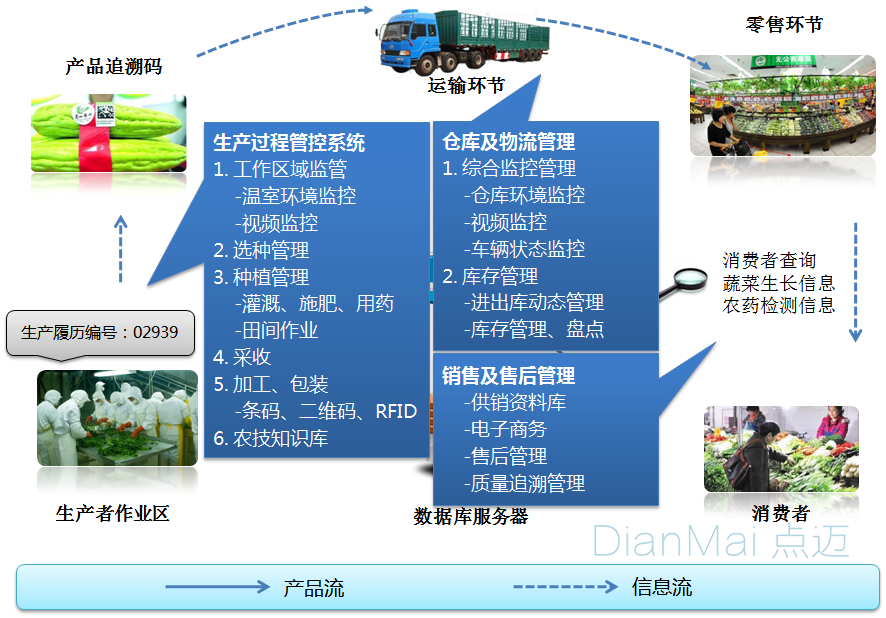 产品追溯码

运输环节

零售环节

生产过程管控系统
1. 工作区域监管
-温室环境监控
-视频监控
2. 选种管理
3. 种植管理
-灌溉、施肥、用药
-田间作业
4. 采收
5. 加工、包装
-条码、二维码、RFID
6. 农技知识库

仓库及物流管理
1. 综合监控管理
-仓库环境监控
-视频监控
-车辆状态监控
2. 库存管理
-进出库动态管理
-库存管理、盘点

销售及售后管理
-供销资料库
-电子商务
-售后管理
-质量追溯管理

消费者查询
蔬菜生长信息
农药检测信息

生产履历编号：02939

生产者作业区

数据库服务器

消费者

DianMai 点迈

产品流

信息流